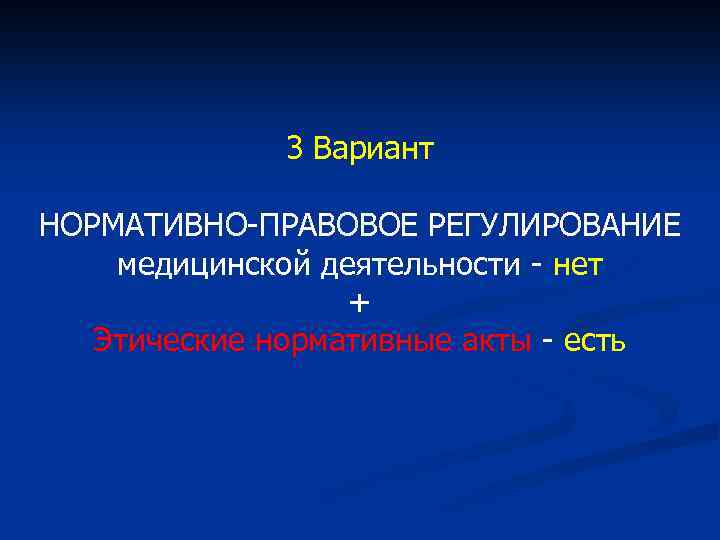 3 Вариант

НОРМАТИВНО-ПРАВОВОЕ РЕГУЛИРОВАНИЕ медицинской деятельности - нет
+
Этические нормативные акты - есть